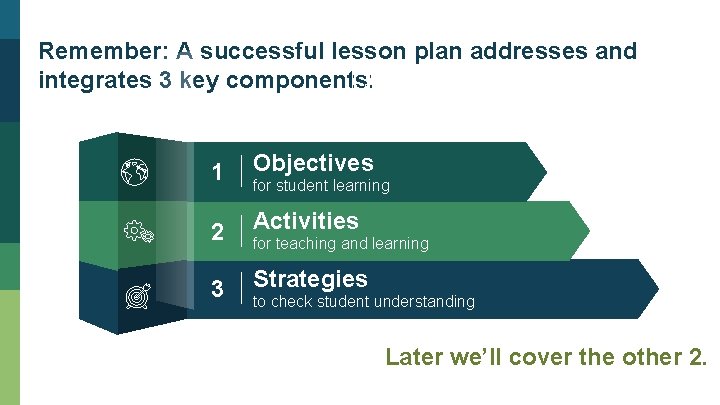 Remember: A successful lesson plan addresses and integrates 3 key components:

1 Objectives
for student learning

2 Activities
for teaching and learning

3 Strategies
to check student understanding

Later we'll cover the other 2.